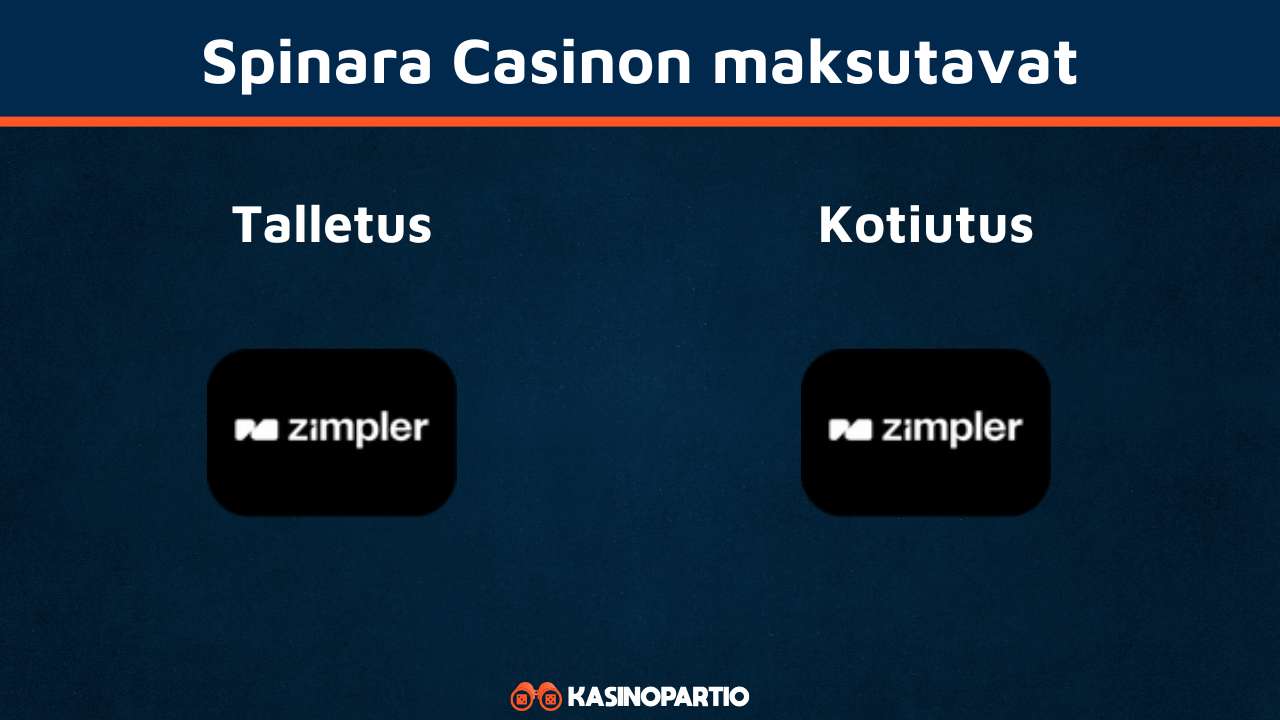 Spinara Casinon maksutavat

Talletus

zimpler

Kotiutus

zimpler

KASINOPARTIO